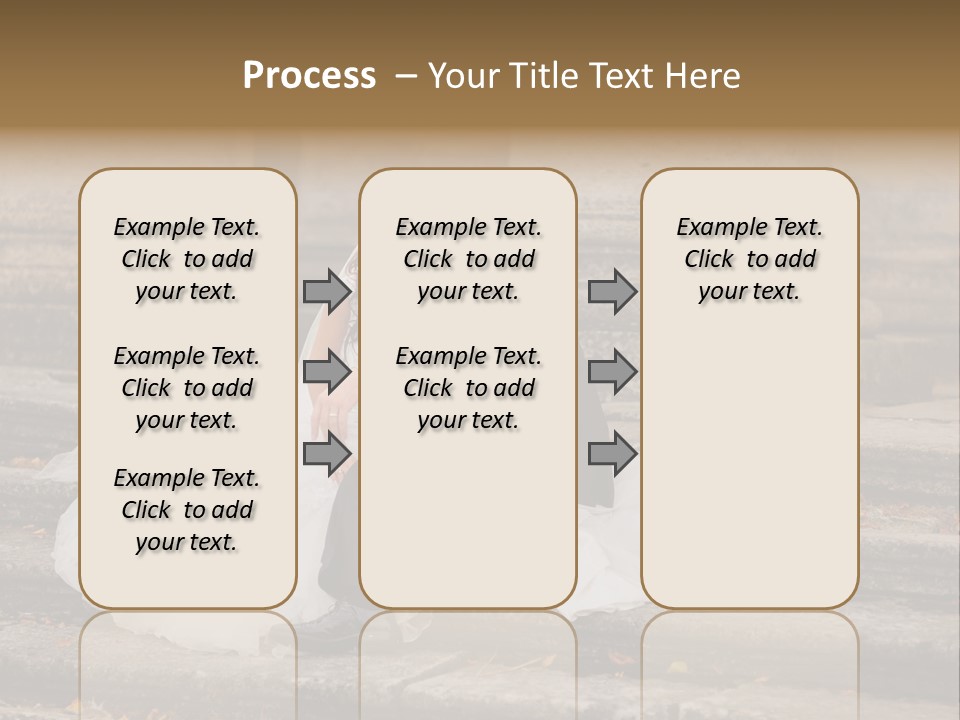 Process – Your Title Text Here

Example Text. Click to add your text.

Example Text. Click to add your text.

Example Text. Click to add your text.

Example Text. Click to add your text.

Example Text. Click to add your text.

Example Text. Click to add your text.